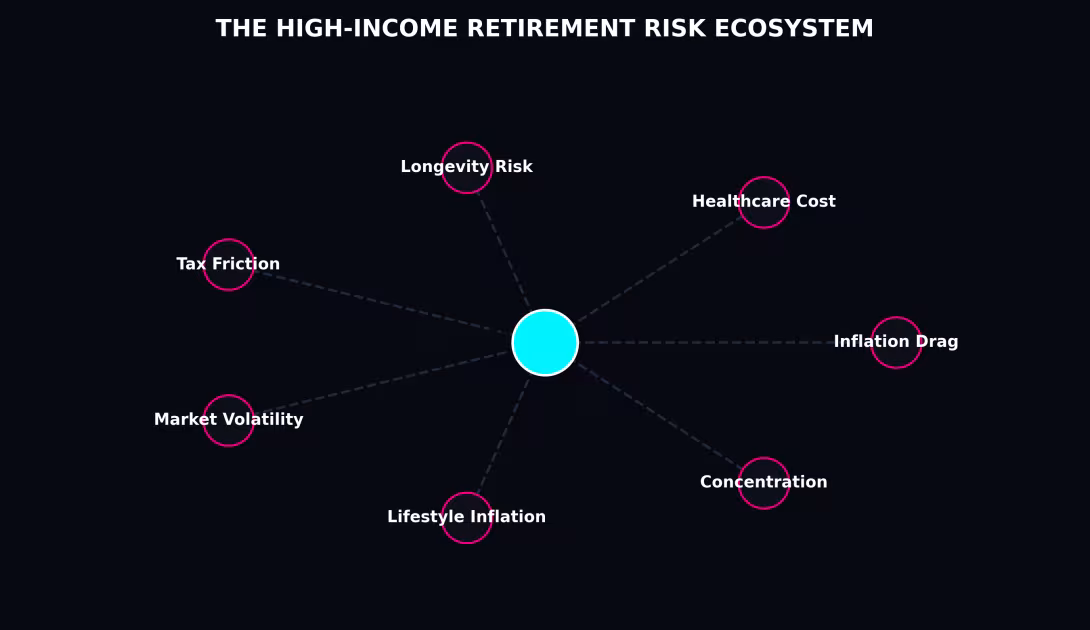 THE HIGH-INCOME RETIREMENT RISK ECOSYSTEM

Longevity Risk

Healthcare Cost

Tax Friction

Inflation Drag

Market Volatility

Concentration

Lifestyle Inflation